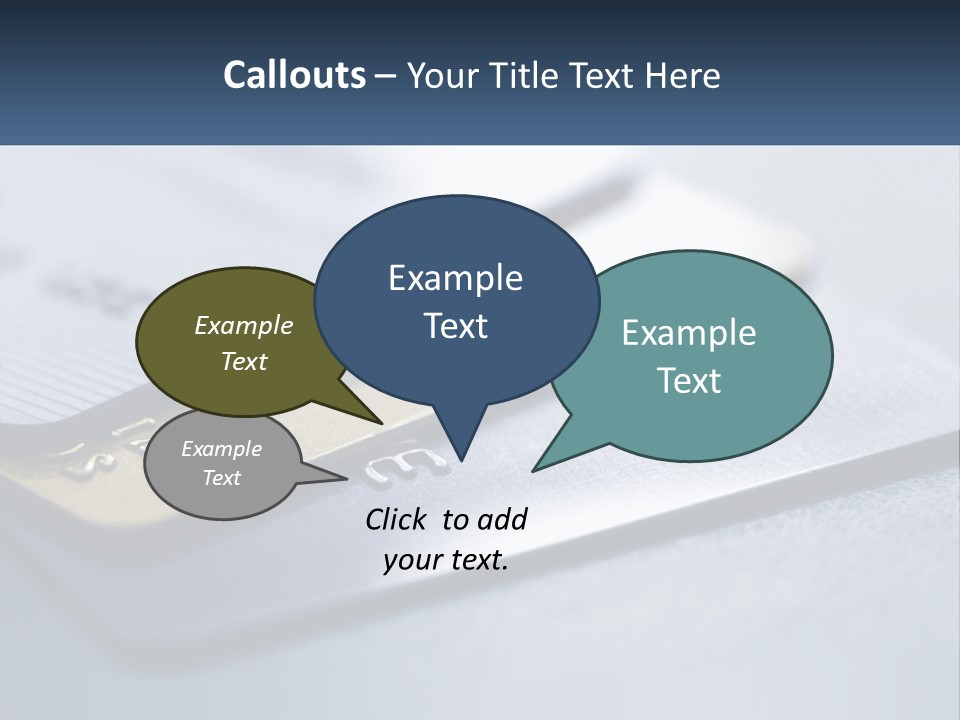 Callouts – Your Title Text Here

Example Text

Example Text

Example Text

Example Text

Click to add your text.